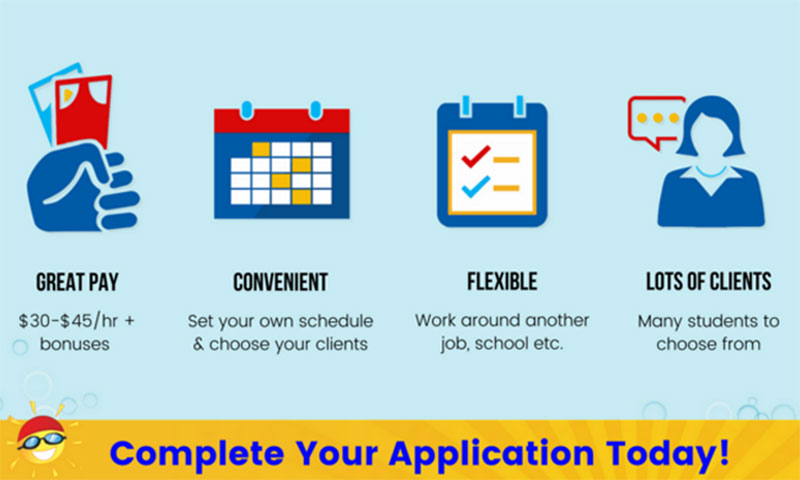 GREAT PAY

\$30-\$45/hr + bonuses

CONVENIENT

Set your own schedule & choose your clients

FLEXIBLE

Work around another job, school etc.

LOTS OF CLIENTS

Many students to choose from

Complete Your Application Today!